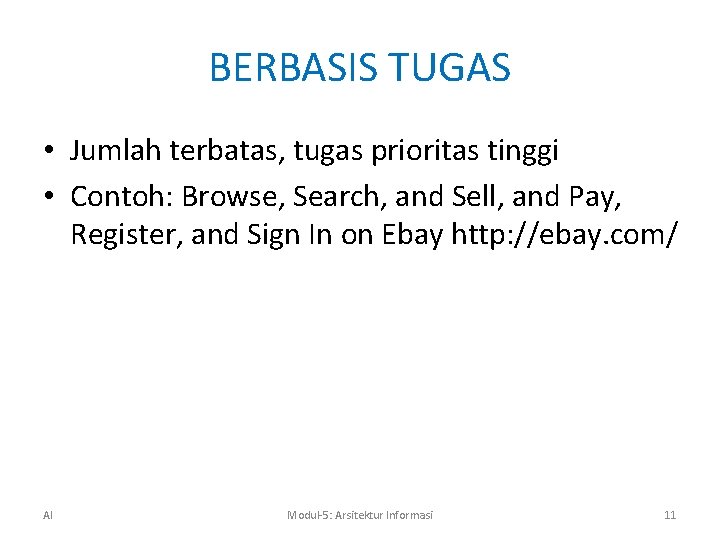 BERBASIS TUGAS

• Jumlah terbatas, tugas prioritas tinggi
• Contoh: Browse, Search, and Sell, and Pay, Register, and Sign In on Ebay http://ebay.com/

AI

Modul-5: Arsitektur Informasi

11